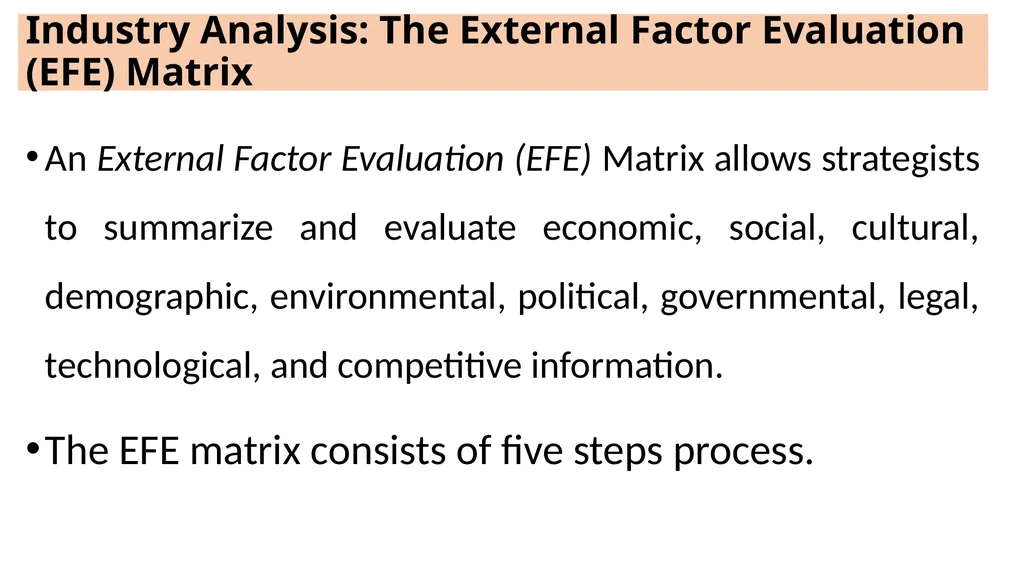 Industry Analysis: The External Factor Evaluation (EFE) Matrix

• An External Factor Evaluation (EFE) Matrix allows strategists to summarize and evaluate economic, social, cultural, demographic, environmental, political, governmental, legal, technological, and competitive information.

• The EFE matrix consists of five steps process.